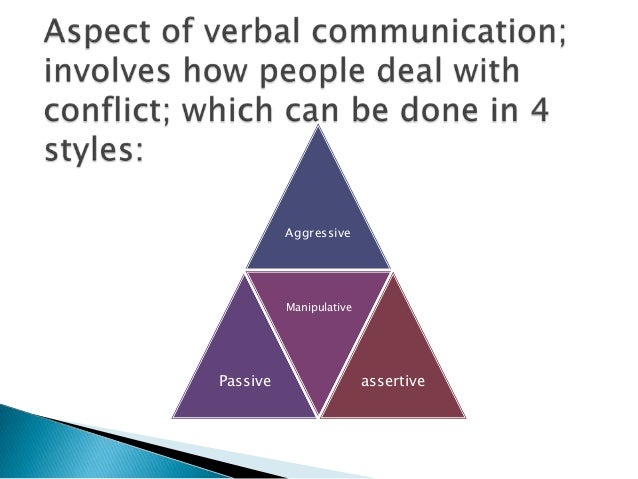 Aspect of verbal communication; involves how people deal with conflict; which can be done in 4 styles:

Aggressive

Manipulative

Passive

assertive